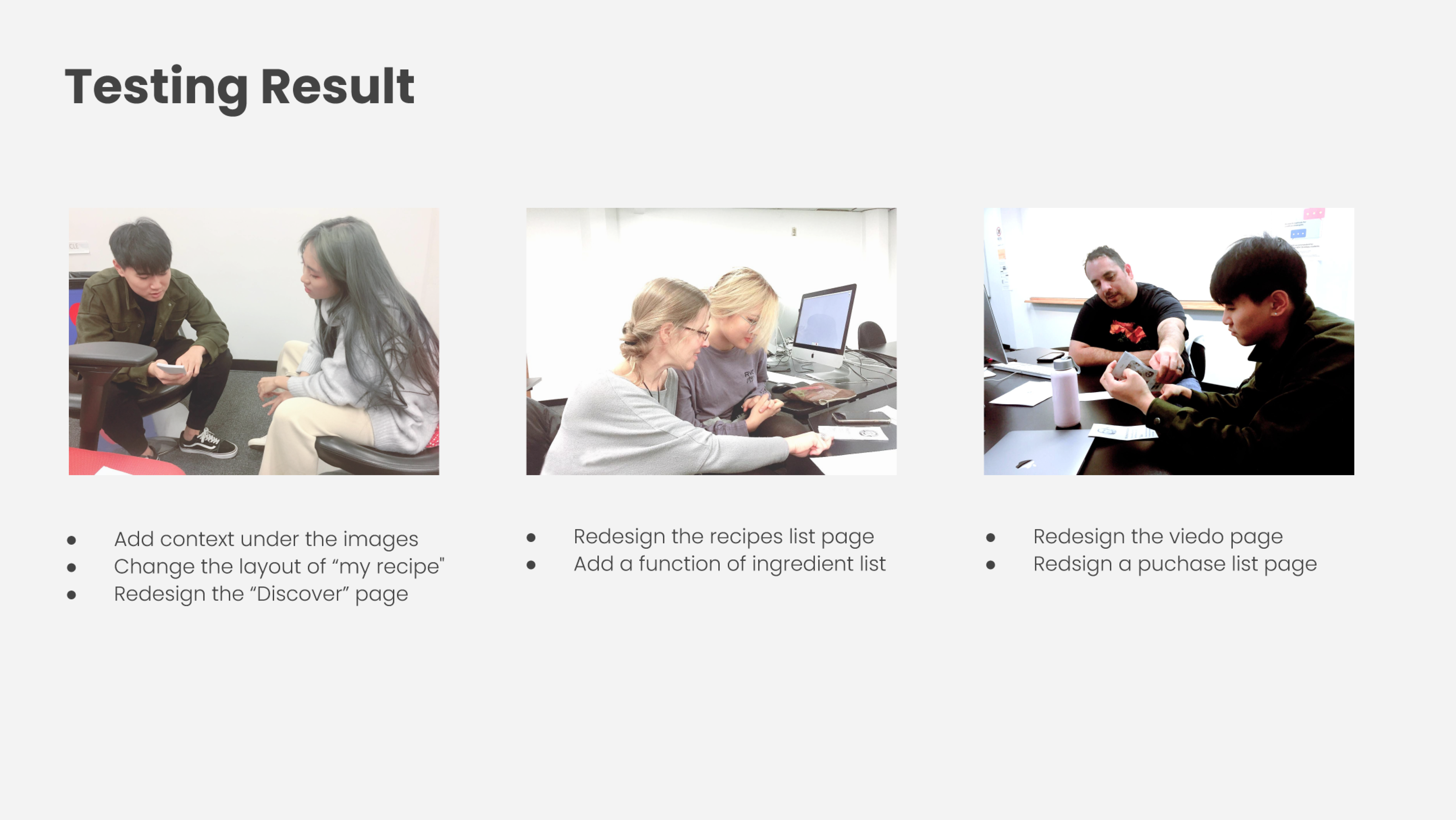 Testing Result

- Add context under the images
- Change the layout of “my recipe"
- Redesign the “Discover” page

- Redesign the recipes list page
- Add a function of ingredient list

- Redesign the viedo page
- Redsign a puchase list page